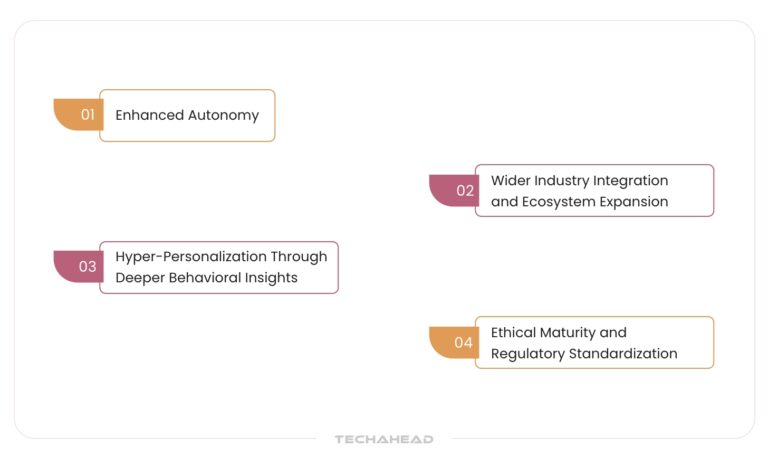 01 Enhanced Autonomy

02 Wider Industry Integration and Ecosystem Expansion

03 Hyper-Personalization Through Deeper Behavioral Insights

04 Ethical Maturity and Regulatory Standardization

TECHAHEAD